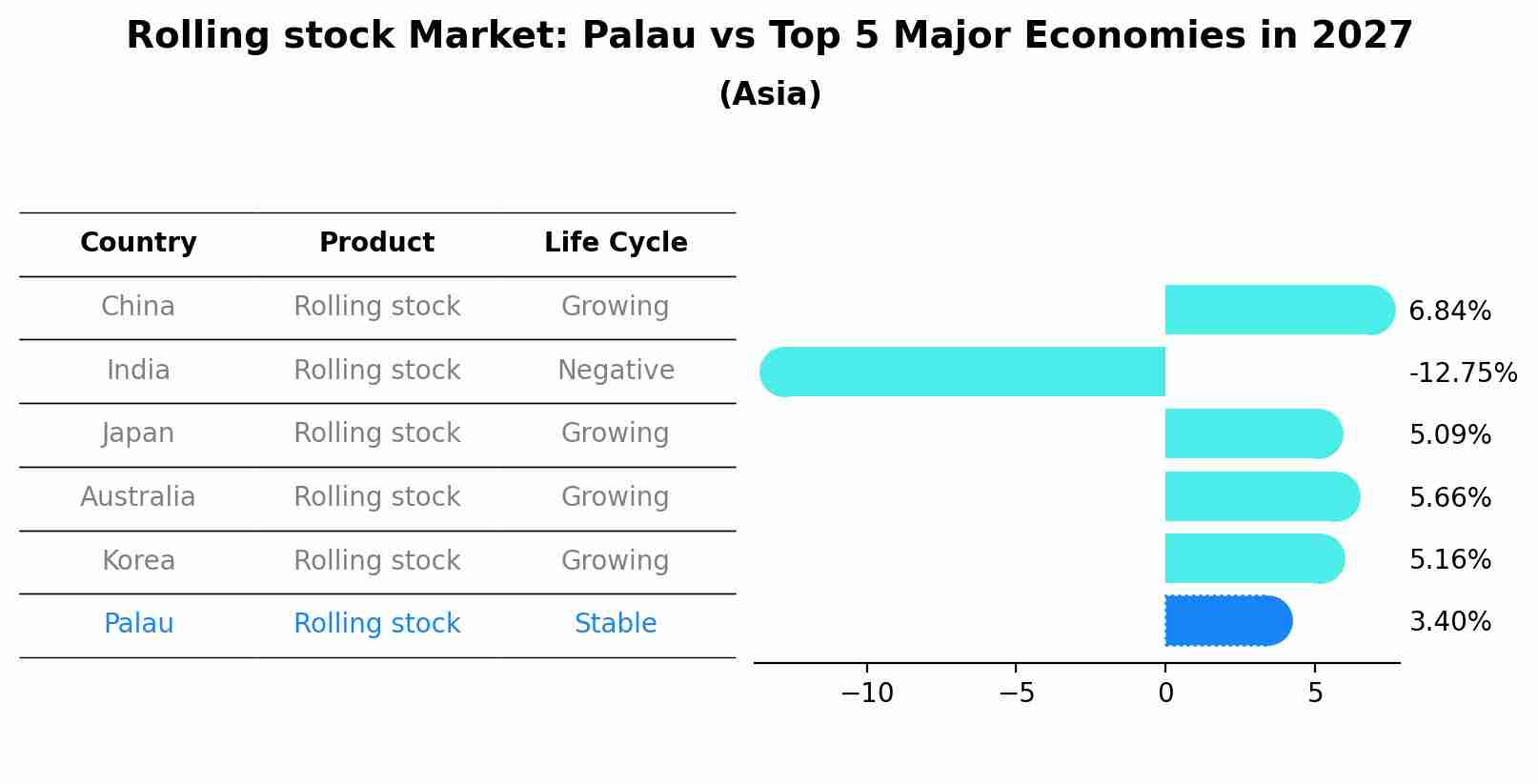 Rolling stock Market: Palau vs Top 5 Major Economies in 2027
(Asia)

| Country | Product | Life Cycle |
|---|---|---|
| China | Rolling stock | Growing |
| India | Rolling stock | Negative |
| Japan | Rolling stock | Growing |
| Australia | Rolling stock | Growing |
| Korea | Rolling stock | Growing |
| Palau | Rolling stock | Stable |

6.84%
-12.75%
5.09%
5.66%
5.16%
3.40%

−10
−5
0
5